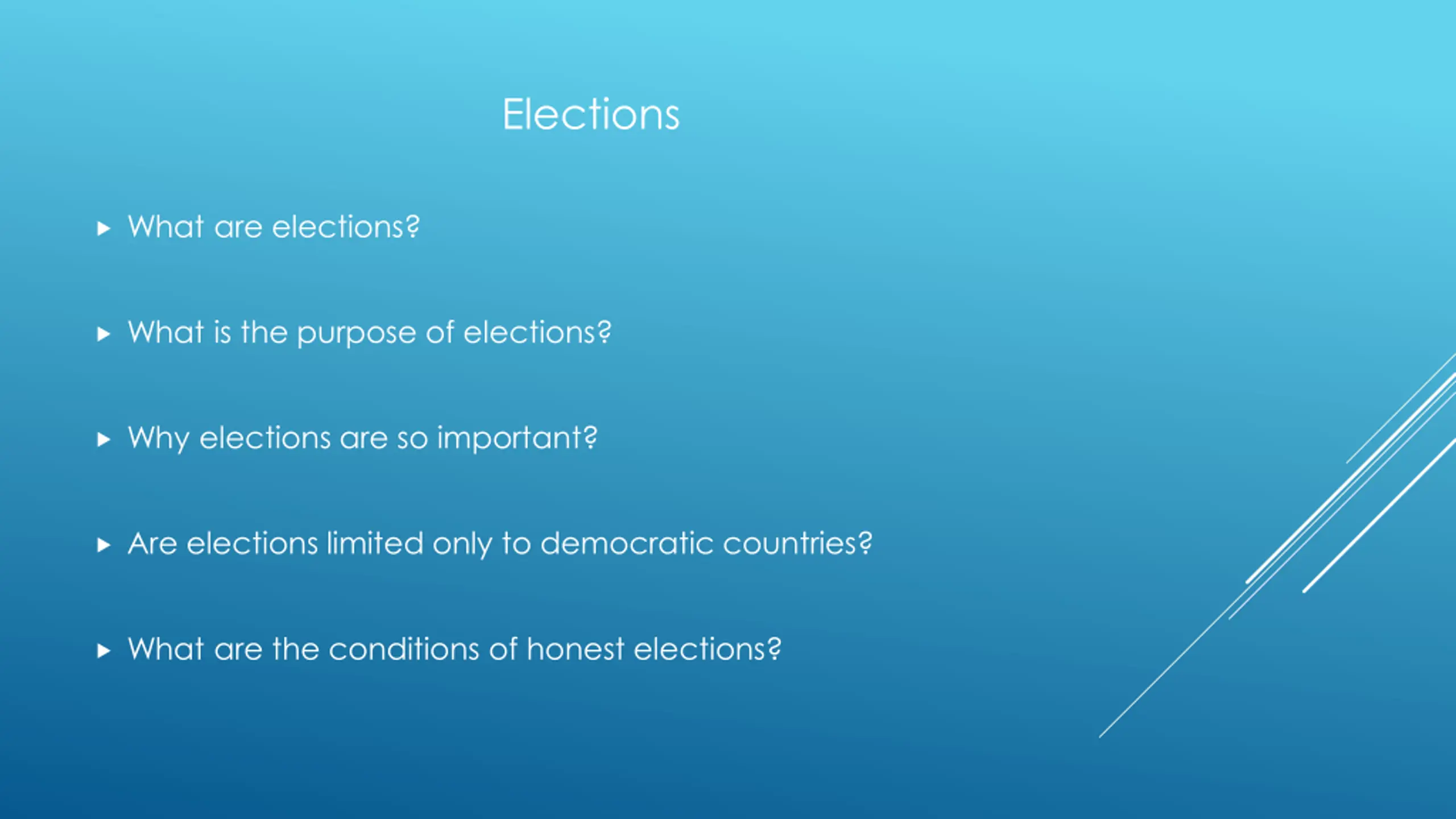 Elections

▸ What are elections?

▸ What is the purpose of elections?

▸ Why elections are so important?

▸ Are elections limited only to democratic countries?

▸ What are the conditions of honest elections?